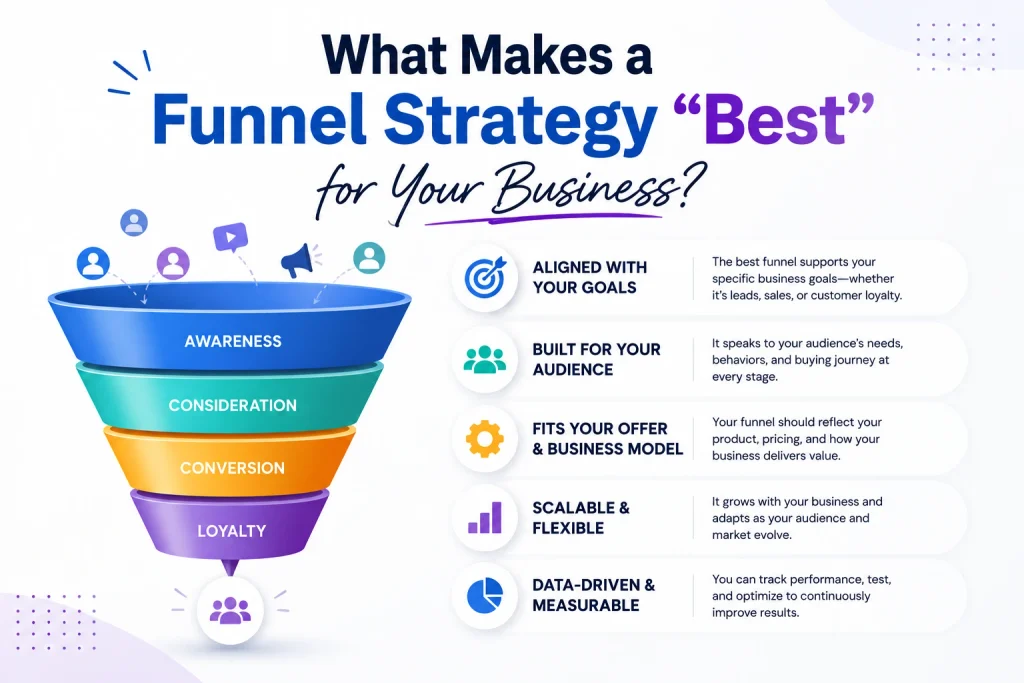 What Makes a Funnel Strategy “Best” for Your Business?

AWARENESS

CONSIDERATION

CONVERSION

LOYALTY

ALIGNED WITH YOUR GOALS
The best funnel supports your specific business goals—whether it's leads, sales, or customer loyalty.

BUILT FOR YOUR AUDIENCE
It speaks to your audience's needs, behaviors, and buying journey at every stage.

FITS YOUR OFFER & BUSINESS MODEL
Your funnel should reflect your product, pricing, and how your business delivers value.

SCALABLE & FLEXIBLE
It grows with your business and adapts as your audience and market evolve.

DATA-DRIVEN & MEASURABLE
You can track performance, test, and optimize to continuously improve results.